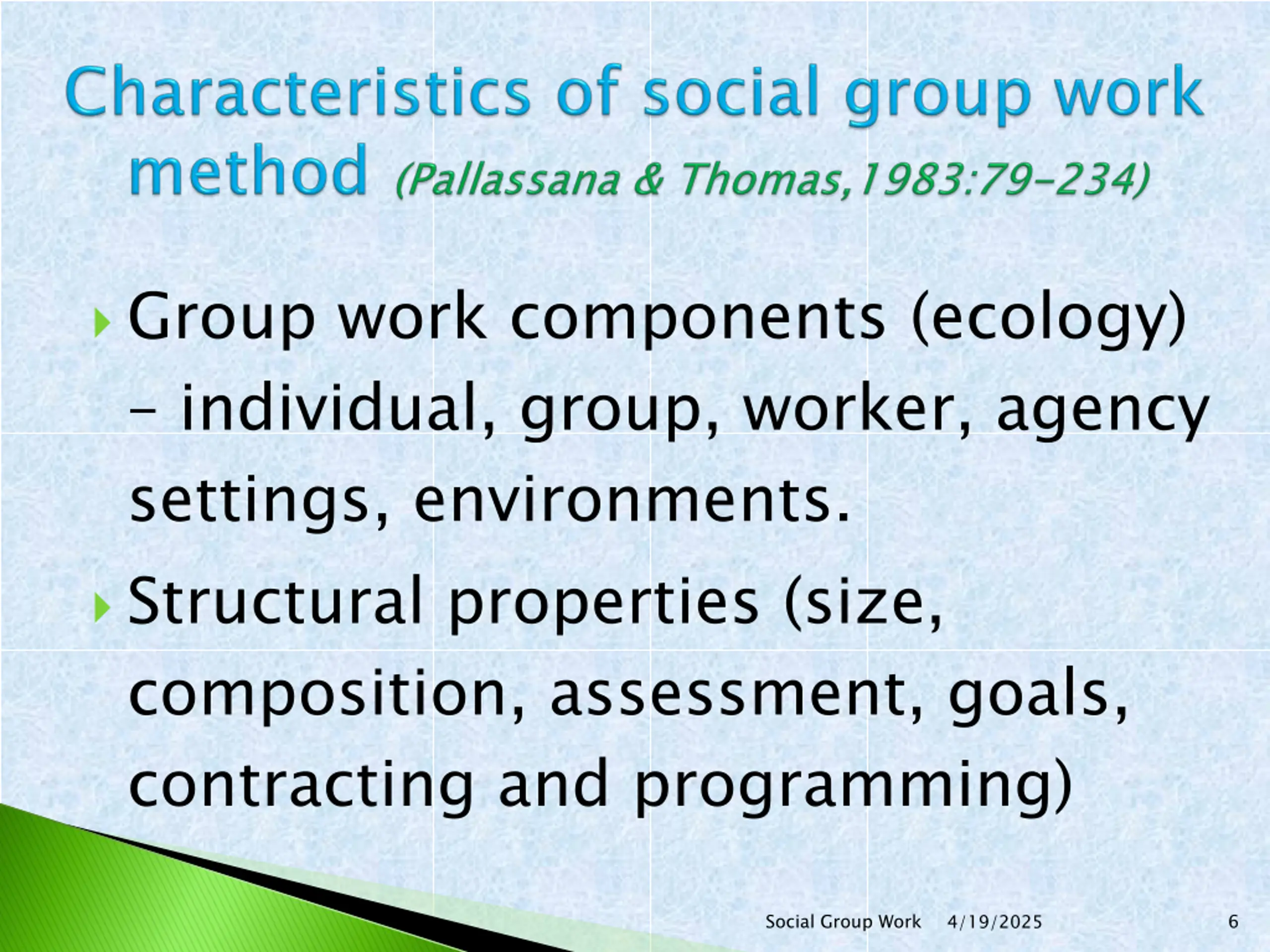 Characteristics of social group work method (Pallassana & Thomas,1983:79-234)

Group work components (ecology) – individual, group, worker, agency settings, environments.

Structural properties (size, composition, assessment, goals, contracting and programming)

Social Group Work 4/19/2025 6